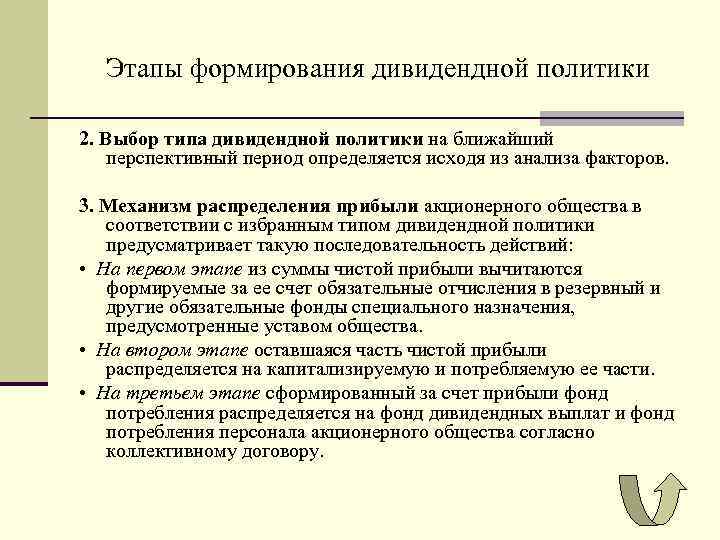 Этапы формирования дивидендной политики

2. Выбор типа дивидендной политики на ближайший перспективный период определяется исходя из анализа факторов.

3. Механизм распределения прибыли акционерного общества в соответствии с избранным типом дивидендной политики предусматривает такую последовательность действий:

• На первом этапе из суммы чистой прибыли вычитаются формируемые за ее счет обязательные отчисления в резервный и другие обязательные фонды специального назначения, предусмотренные уставом общества.

• На втором этапе оставшаяся часть чистой прибыли распределяется на капитализируемую и потребляемую ее части.

• На третьем этапе сформированный за счет прибыли фонд потребления распределяется на фонд дивидендных выплат и фонд потребления персонала акционерного общества согласно коллективному договору.